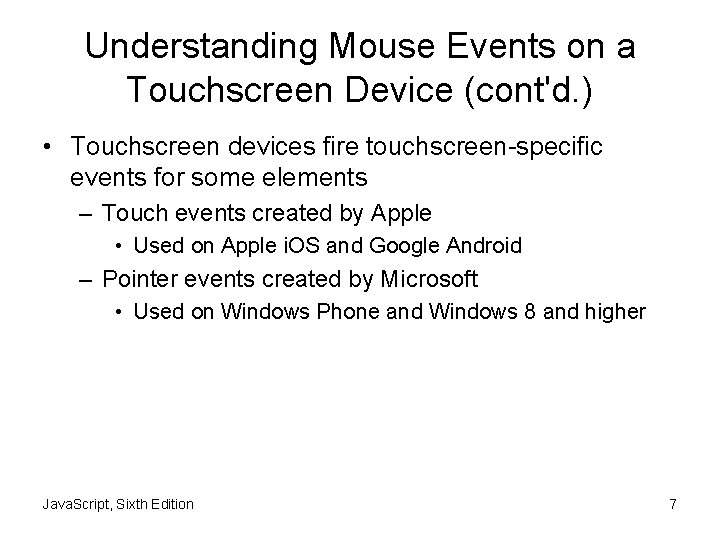 Understanding Mouse Events on a Touchscreen Device (cont'd.)

• Touchscreen devices fire touchscreen-specific events for some elements
– Touch events created by Apple
• Used on Apple iOS and Google Android
– Pointer events created by Microsoft
• Used on Windows Phone and Windows 8 and higher

JavaScript, Sixth Edition

7